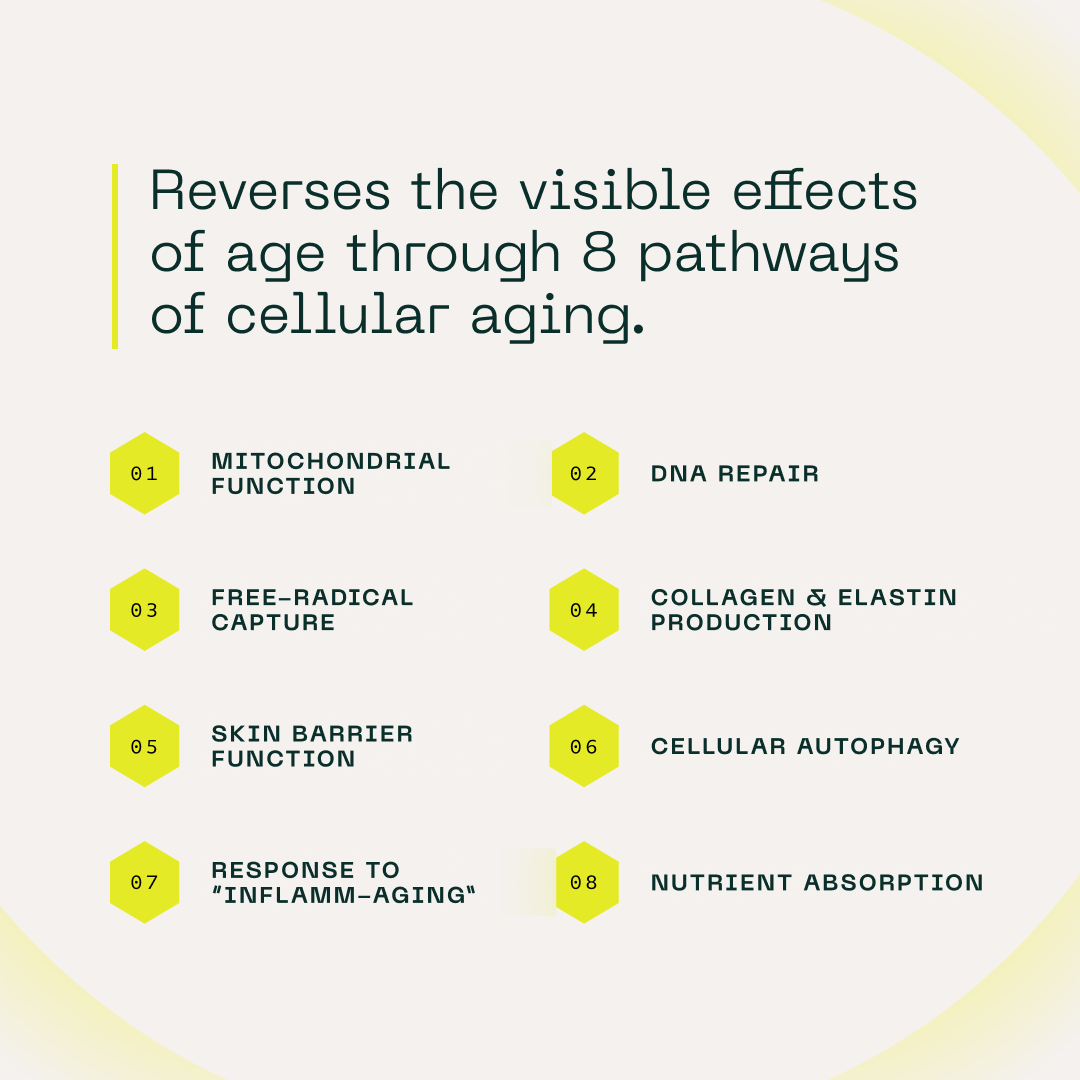 Reverses the visible effects of age through 8 pathways of cellular aging.

01 MITOCHONDRIAL FUNCTION

02 DNA REPAIR

03 FREE-RADICAL CAPTURE

04 COLLAGEN & ELASTIN PRODUCTION

05 SKIN BARRIER FUNCTION

06 CELLULAR AUTOPHAGY

07 RESPONSE TO "INFLAMM-AGING"

08 NUTRIENT ABSORPTION